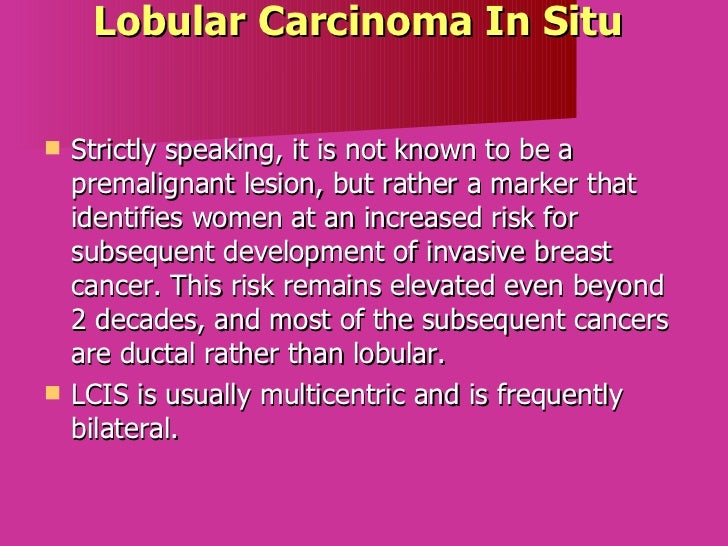 Lobular Carcinoma In Situ

Strictly speaking, it is not known to be a premalignant lesion, but rather a marker that identifies women at an increased risk for subsequent development of invasive breast cancer. This risk remains elevated even beyond 2 decades, and most of the subsequent cancers are ductal rather than lobular.

LCIS is usually multicentric and is frequently bilateral.